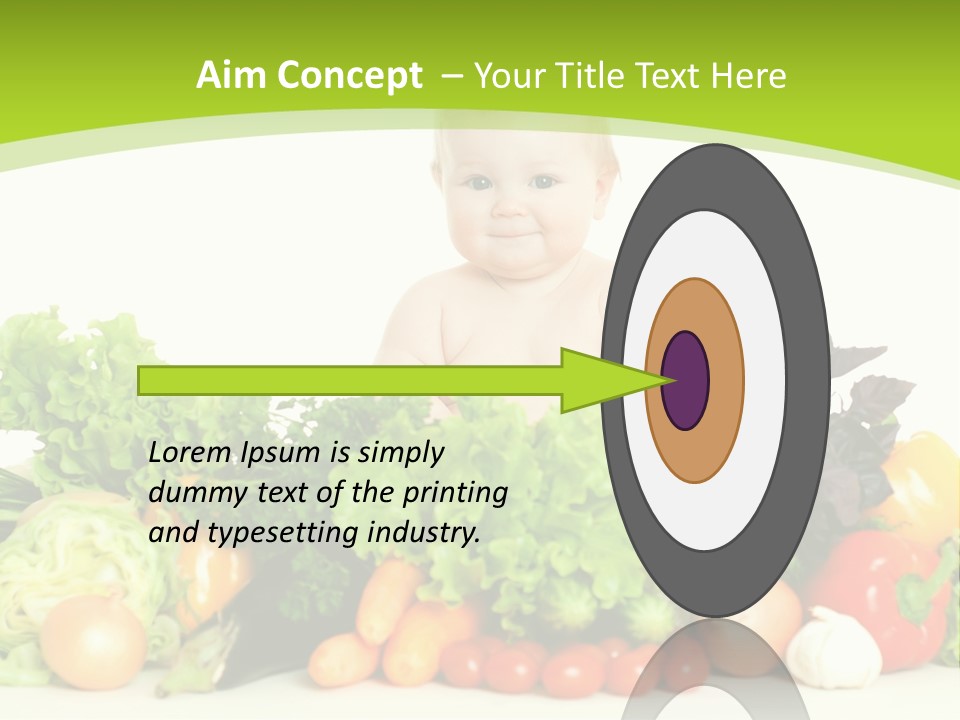 Aim Concept – Your Title Text Here

Lorem Ipsum is simply dummy text of the printing and typesetting industry.